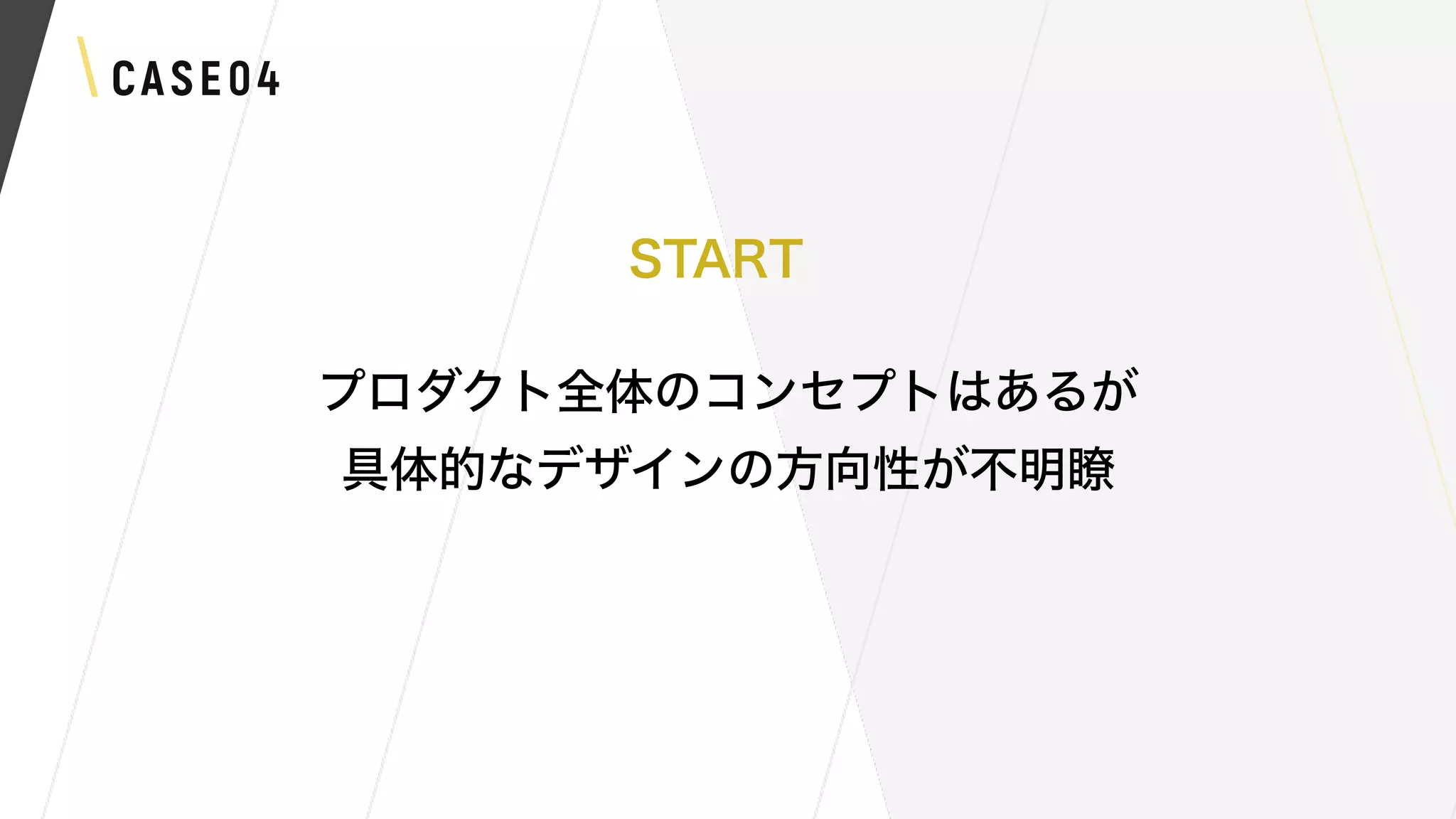 CASE04

START

プロダクト全体のコンセプトはあるが
具体的なデザインの方向性が不明瞭